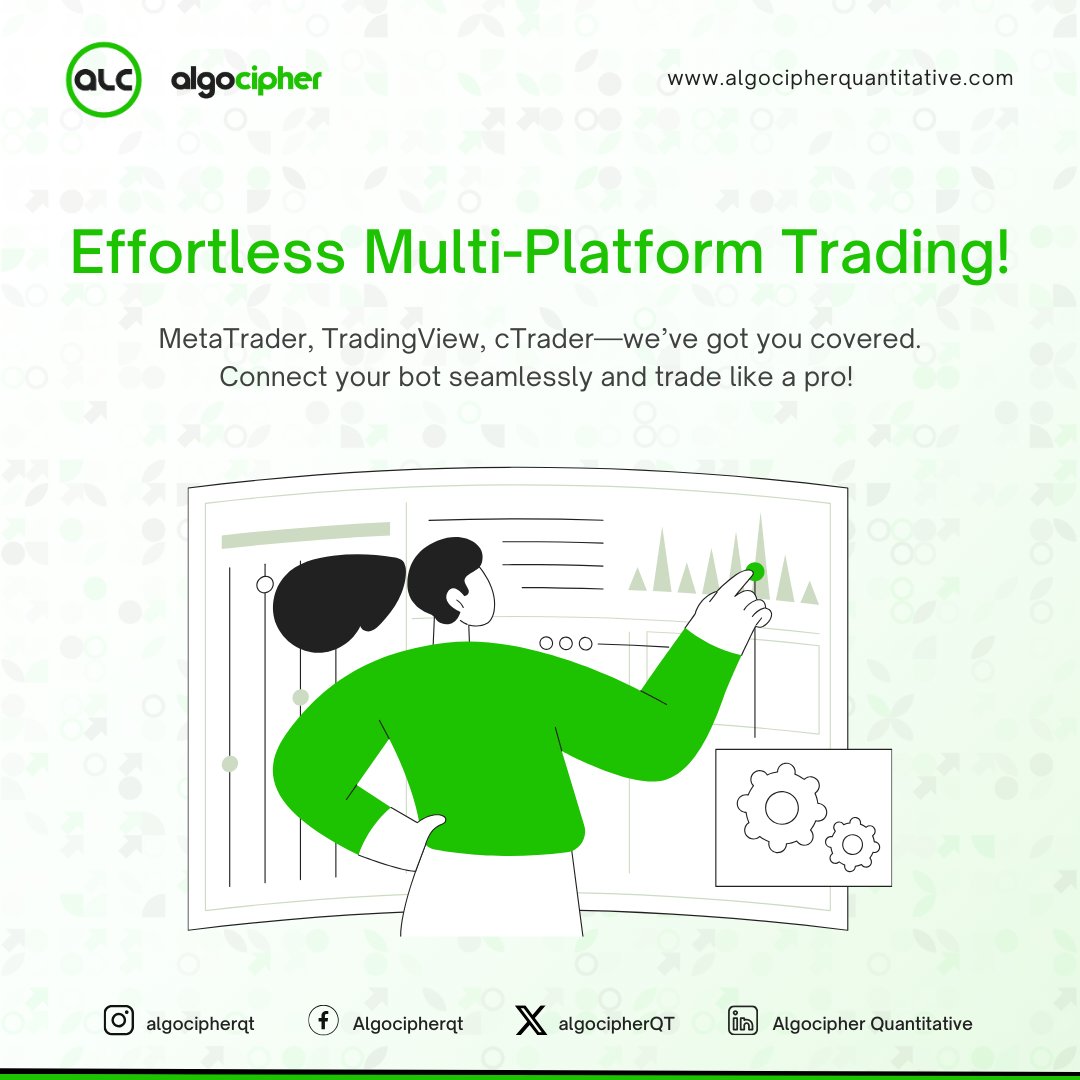 ALC algocipher

www.algocipherquantitative.com

Effortless Multi-Platform Trading!

MetaTrader, TradingView, cTrader—we've got you covered. Connect your bot seamlessly and trade like a pro!

algocipherqt Algocipherqt algocipherQT Algocipher Quantitative